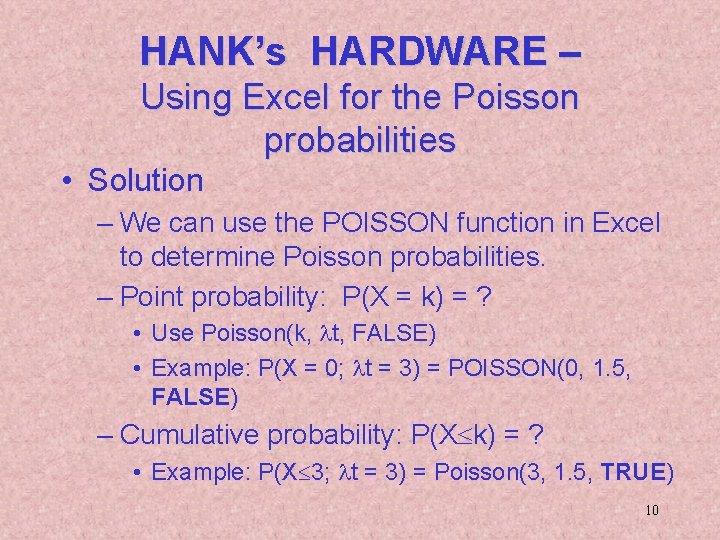 HANK's HARDWARE – Using Excel for the Poisson probabilities

• Solution

– We can use the POISSON function in Excel to determine Poisson probabilities.

– Point probability: P(X = k) = ?

• Use Poisson(k, $\lambda$t, FALSE)

• Example: P(X = 0; $\lambda$t = 3) = POISSON(0, 1.5, FALSE)

– Cumulative probability: P(X$\leq$k) = ?

• Example: P(X$\leq$3; $\lambda$t = 3) = Poisson(3, 1.5, TRUE)

10